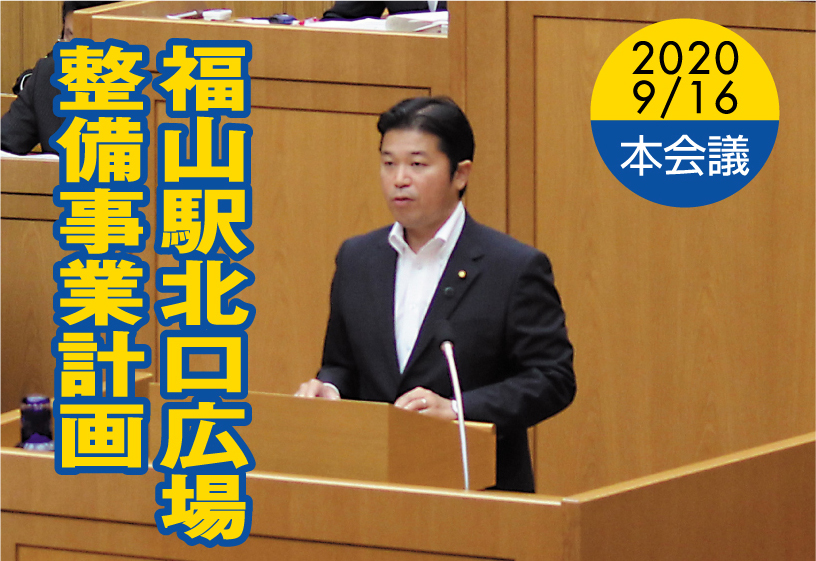 福山駅北口広場
整備事業計画

2020
9/16
本会議